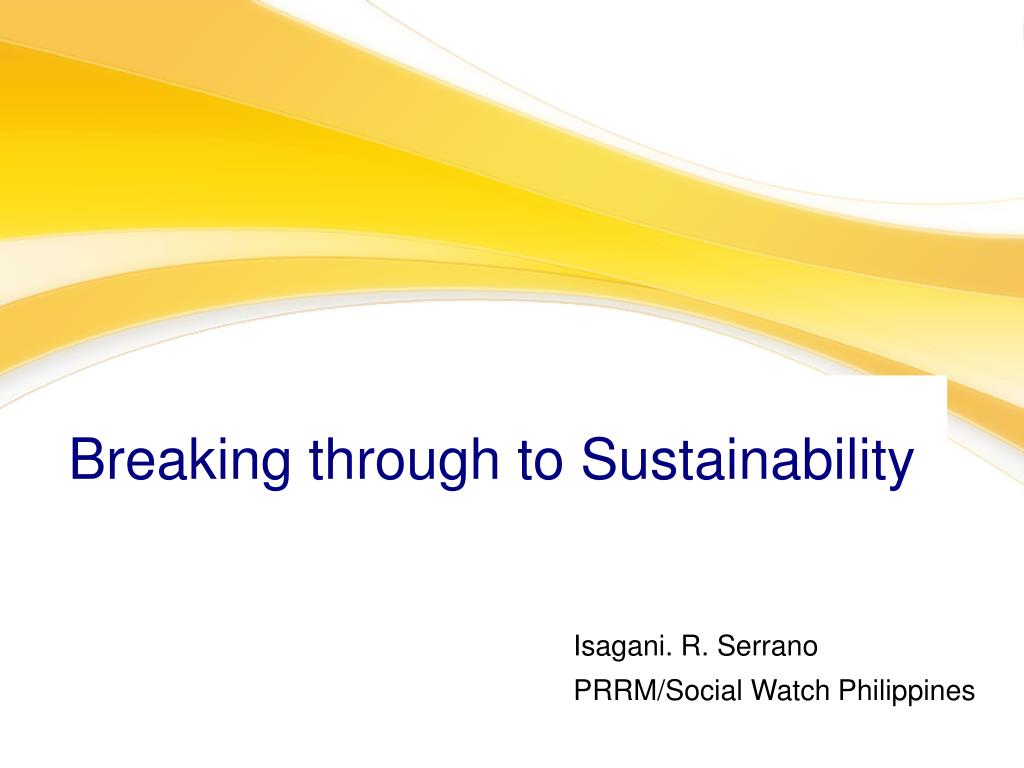 Breaking through to Sustainability

Isagani. R. Serrano
PRRM/Social Watch Philippines